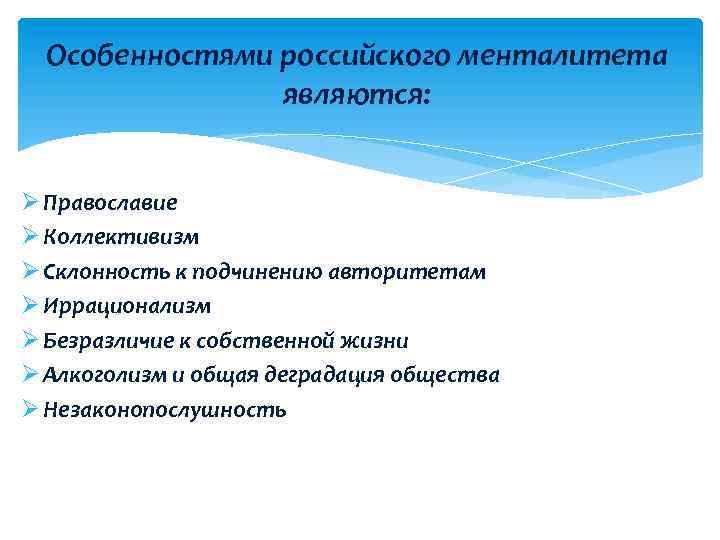 Особенностями российского менталитета являются:

➢ Православие
➢ Коллективизм
➢ Склонность к подчинению авторитетам
➢ Иррационализм
➢ Безразличие к собственной жизни
➢ Алкоголизм и общая деградация общества
➢ Незаконопослушность